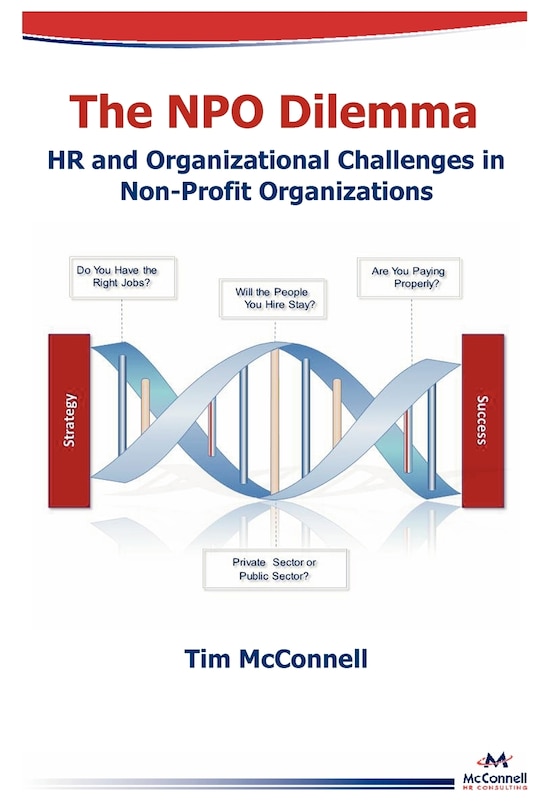 The NPO Dilemma

HR and Organizational Challenges in Non-Profit Organizations

Do You Have the Right Jobs?

Will the People You Hire Stay?

Are You Paying Properly?

Strategy

Success

Private Sector or Public Sector?

Tim McConnell

McConnell
HR CONSULTING